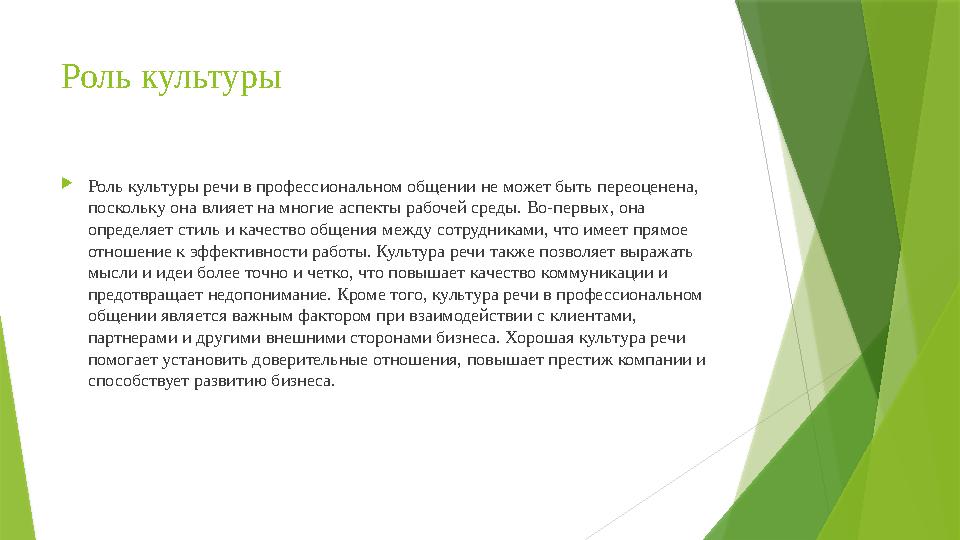 Роль культуры

Роль культуры речи в профессиональном общении не может быть переоценена, поскольку она влияет на многие аспекты рабочей среды. Во-первых, она определяет стиль и качество общения между сотрудниками, что имеет прямое отношение к эффективности работы. Культура речи также позволяет выражать мысли и идеи более точно и четко, что повышает качество коммуникации и предотвращает недопонимание. Кроме того, культура речи в профессиональном общении является важным фактором при взаимодействии с клиентами, партнерами и другими внешними сторонами бизнеса. Хорошая культура речи помогает установить доверительные отношения, повышает престиж компании и способствует развитию бизнеса.